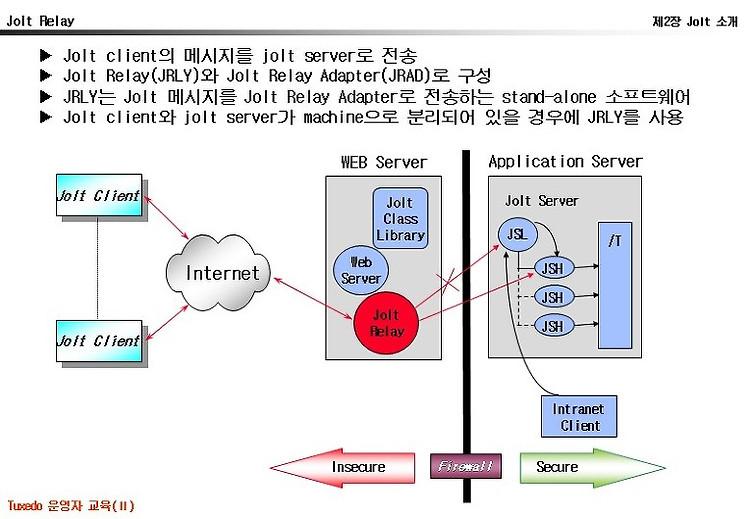 Jolt Relay

제2장 Jolt 소개

▶ Jolt client의 메시지를 jolt server로 전송
▶ Jolt Relay(JRLY)와 Jolt Relay Adapter(JRAD)로 구성
▶ JRLY는 Jolt 메시지를 Jolt Relay Adapter로 전송하는 stand-alone 소프트웨어
▶ Jolt client와 jolt server가 machine으로 분리되어 있을 경우에 JRLY를 사용

Jolt Client

Jolt Client

Internet

WEB Server

Jolt Class Library

Web Server

Jolt Relay

Application Server

Jolt Server

JSL

JSH

JSH

JSH

/T

Intranet Client

Insecure

Firewall

Secure

Tuxedo 운영자 교육(II)